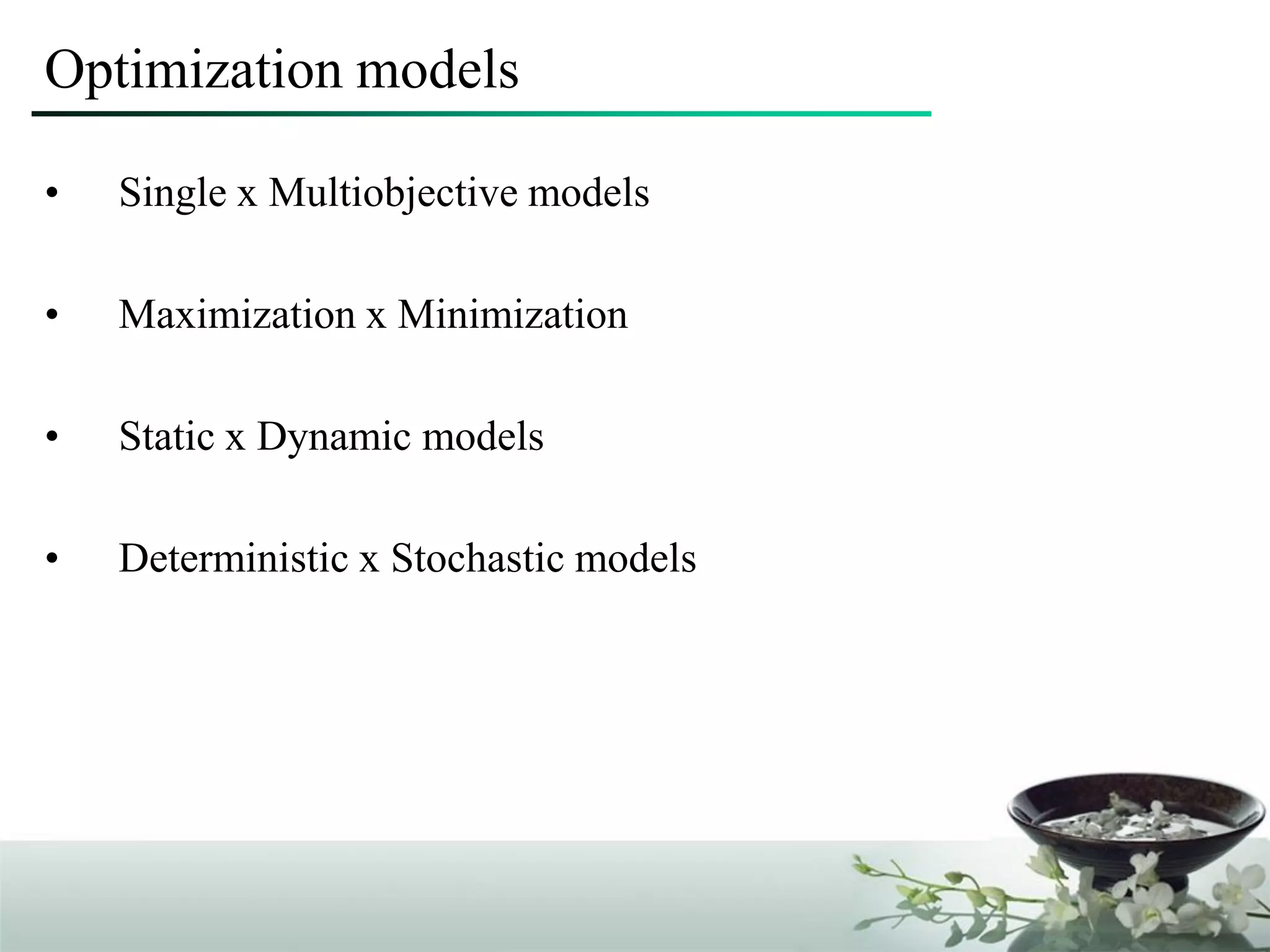 Optimization models

• Single x Multiobjective models

• Maximization x Minimization

• Static x Dynamic models

• Deterministic x Stochastic models